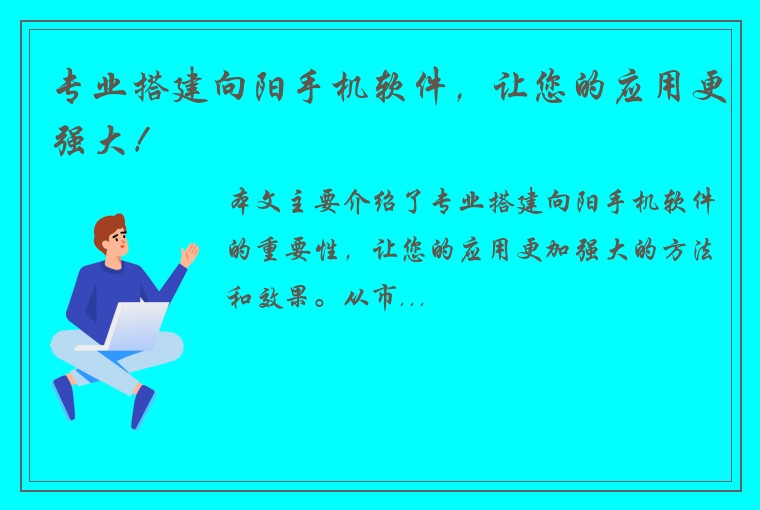 专业搭建向阳手机软件，让您的应用更强大！

本文主要介绍了专业搭建向阳手机软件的重要性，让您的应用更加强大的方法和效果。从市...